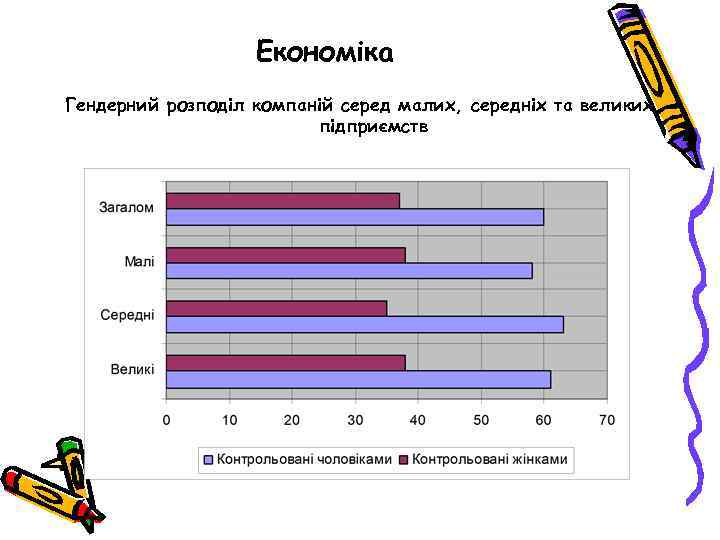 Економіка

Гендерний розподіл компаній серед малих, середніх та великих підприємств

Загалом
Малі
Середні
Великі

0 10 20 30 40 50 60 70

Контрольовані чоловіками Контрольовані жінками